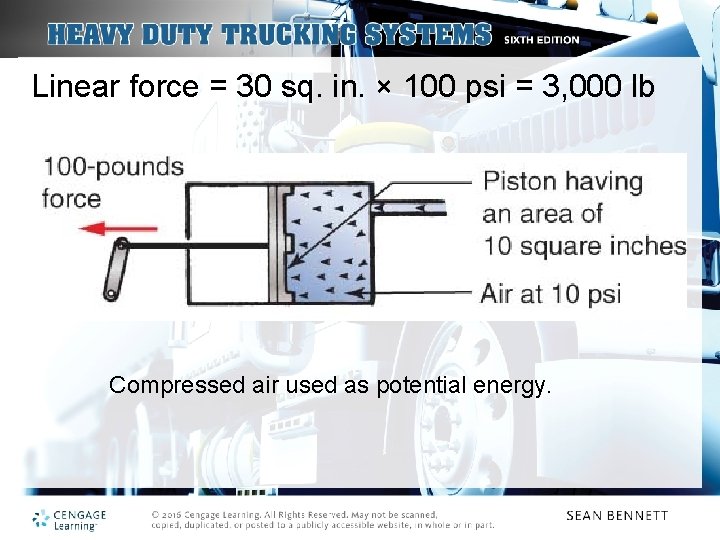 HEAVY DUTY TRUCKING SYSTEMS SIXTH EDITION

Linear force = 30 sq. in. × 100 psi = 3,000 lb

100-pounds force

Piston having an area of 10 square inches

Air at 10 psi

Compressed air used as potential energy.

CENGAGE Learning

© 2016 Cengage Learning. All Rights Reserved. May not be scanned, copied, duplicated, or posted to a publicly accessible website, in whole or in part.

SEAN BENNETT